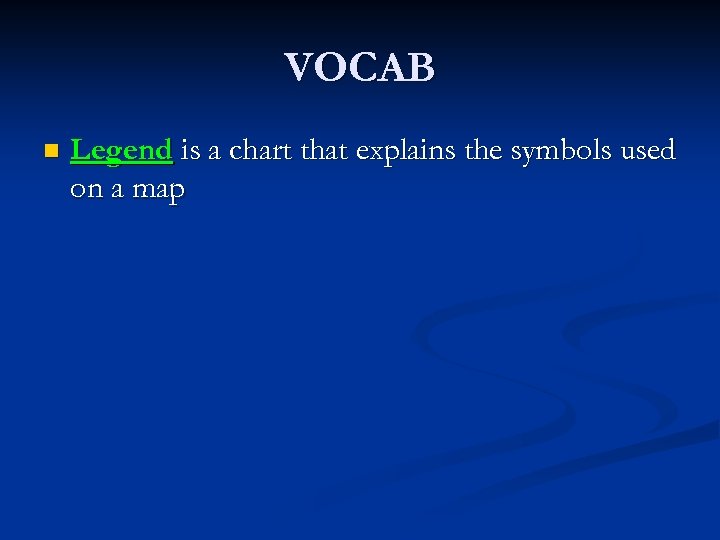 VOCAB

Legend is a chart that explains the symbols used on a map